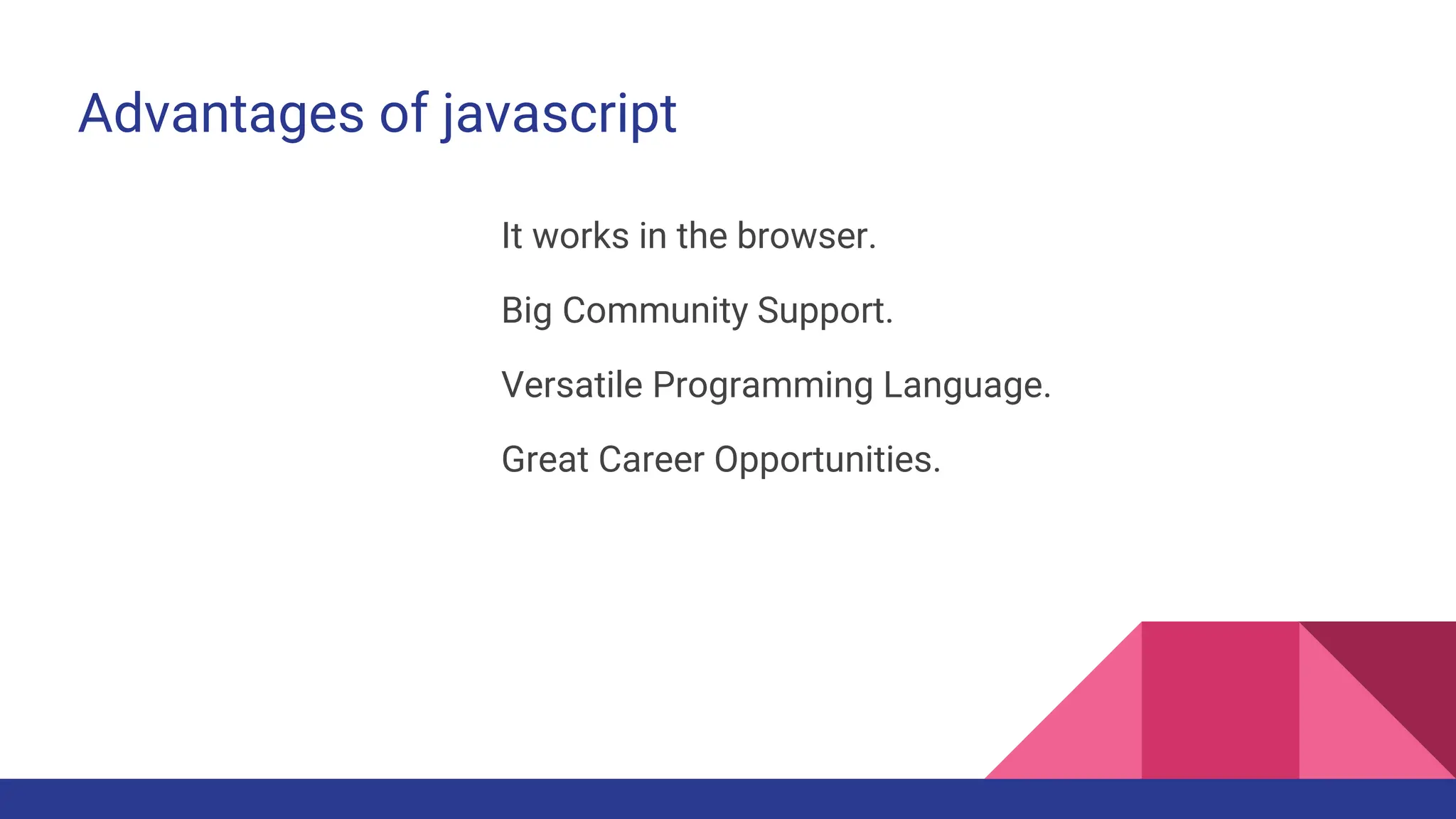 Advantages of javascript

It works in the browser.

Big Community Support.

Versatile Programming Language.

Great Career Opportunities.